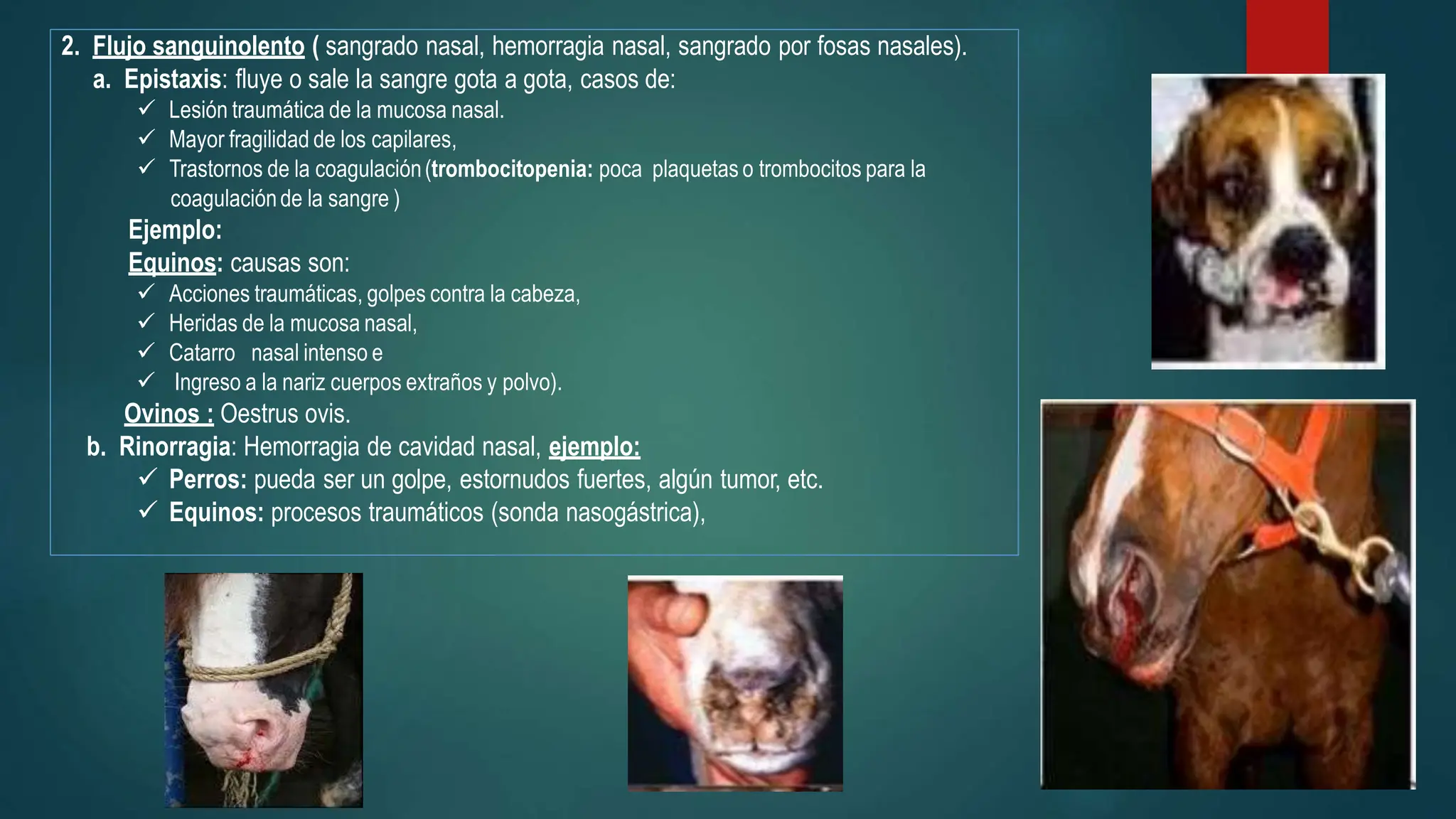 2. Flujo sanguinolento ( sangrado nasal, hemorragia nasal, sangrado por fosas nasales).

a. Epistaxis: fluye o sale la sangre gota a gota, casos de:

✓ Lesión traumática de la mucosa nasal.
✓ Mayor fragilidad de los capilares,
✓ Trastornos de la coagulación (trombocitopenia: poca plaquetas o trombocitos para la coagulación de la sangre )

Ejemplo:

Equinos: causas son:

✓ Acciones traumáticas, golpes contra la cabeza,
✓ Heridas de la mucosa nasal,
✓ Catarro nasal intenso e
✓ Ingreso a la nariz cuerpos extraños y polvo).

Ovinos : Oestrus ovis.

b. Rinorragia: Hemorragia de cavidad nasal, ejemplo:

✓ Perros: pueda ser un golpe, estornudos fuertes, algún tumor, etc.
✓ Equinos: procesos traumáticos (sonda nasogástrica),